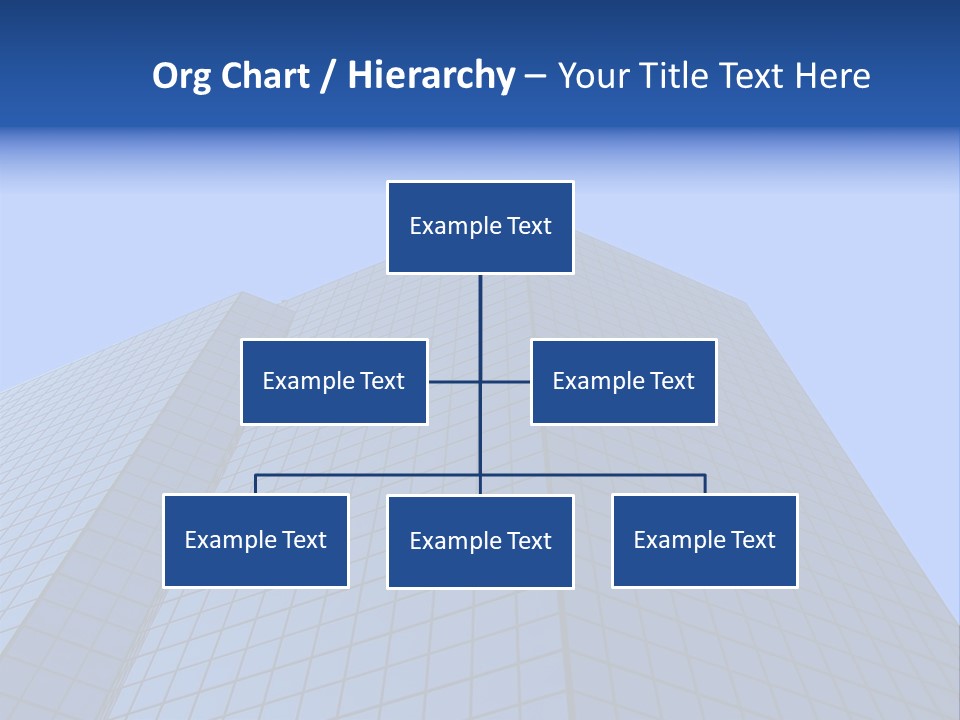 Org Chart / Hierarchy – Your Title Text Here

Example Text

Example Text

Example Text

Example Text

Example Text

Example Text